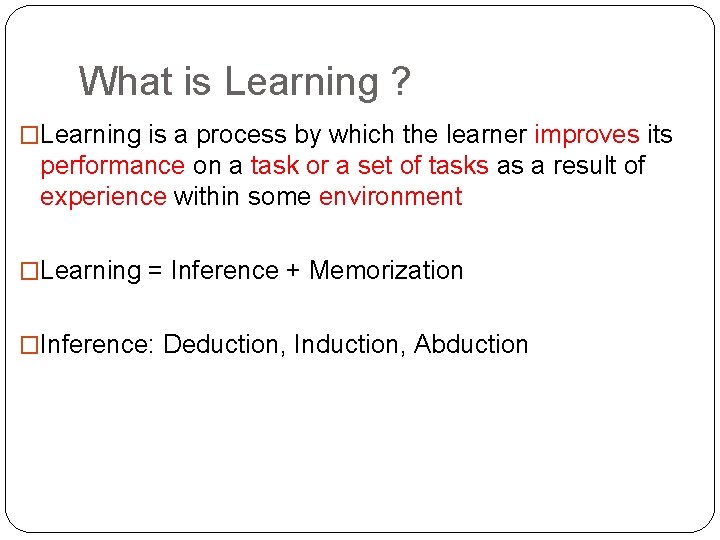 What is Learning ?

□Learning is a process by which the learner improves its performance on a task or a set of tasks as a result of experience within some environment

□Learning = Inference + Memorization

□Inference: Deduction, Induction, Abduction